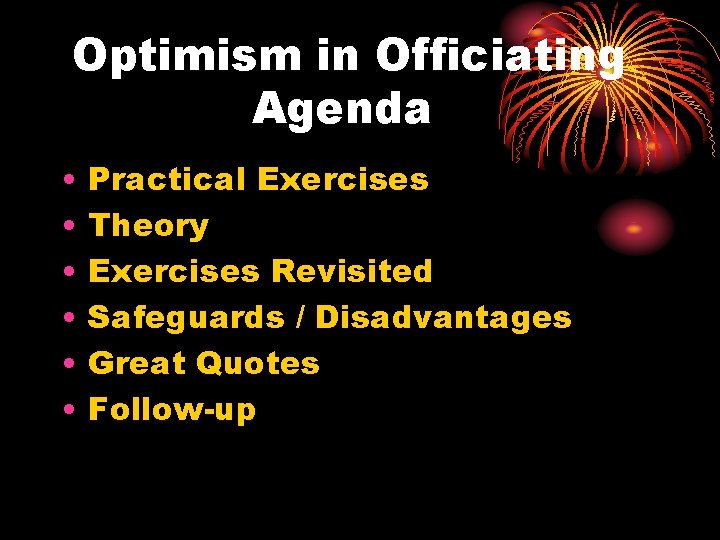 Optimism in Officiating Agenda

• Practical Exercises
• Theory
• Exercises Revisited
• Safeguards / Disadvantages
• Great Quotes
• Follow-up